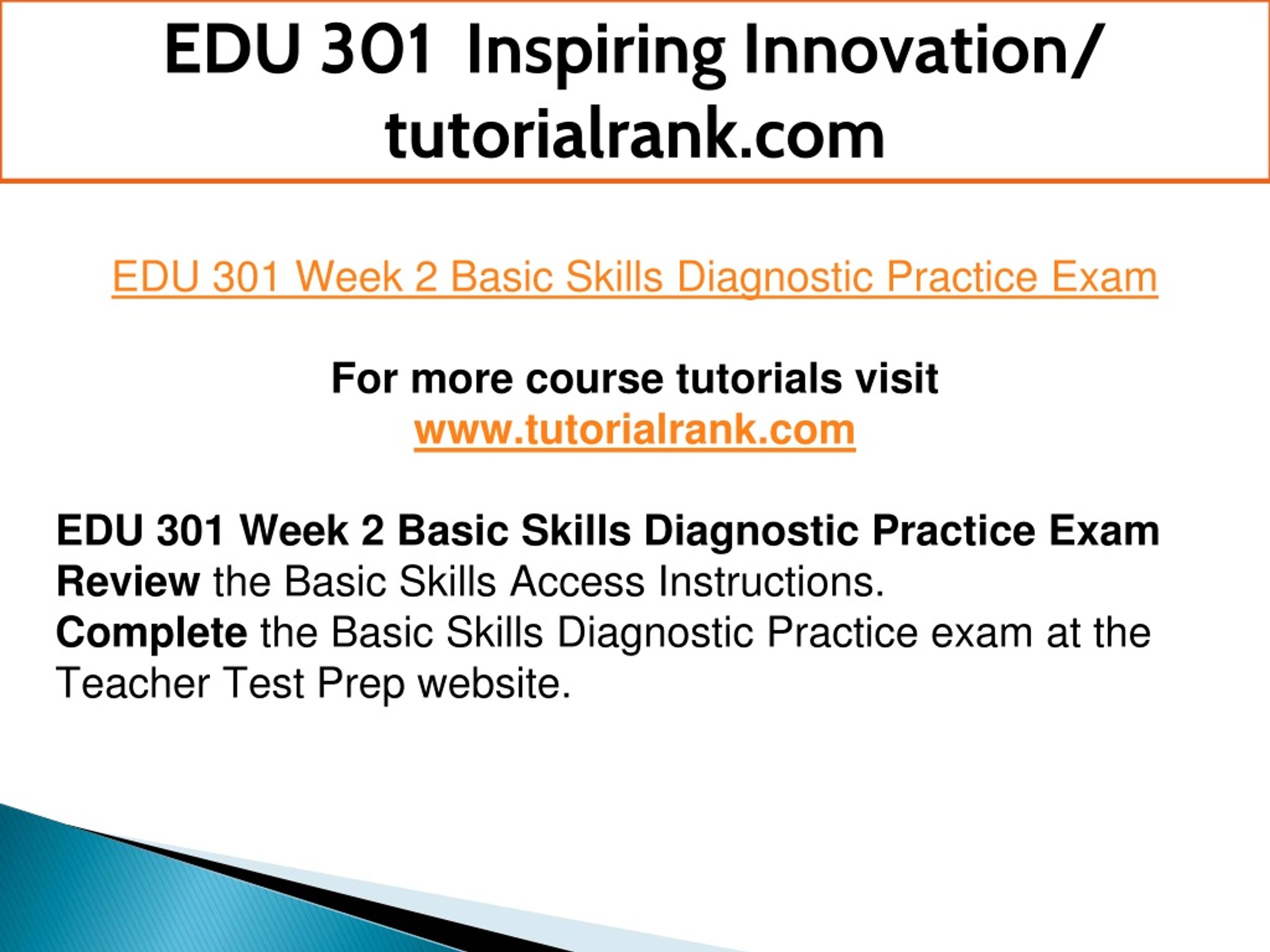 EDU 301 Inspiring Innovation/ tutorialrank.com

EDU 301 Week 2 Basic Skills Diagnostic Practice Exam

For more course tutorials visit
www.tutorialrank.com

EDU 301 Week 2 Basic Skills Diagnostic Practice Exam
Review the Basic Skills Access Instructions.
Complete the Basic Skills Diagnostic Practice exam at the Teacher Test Prep website.